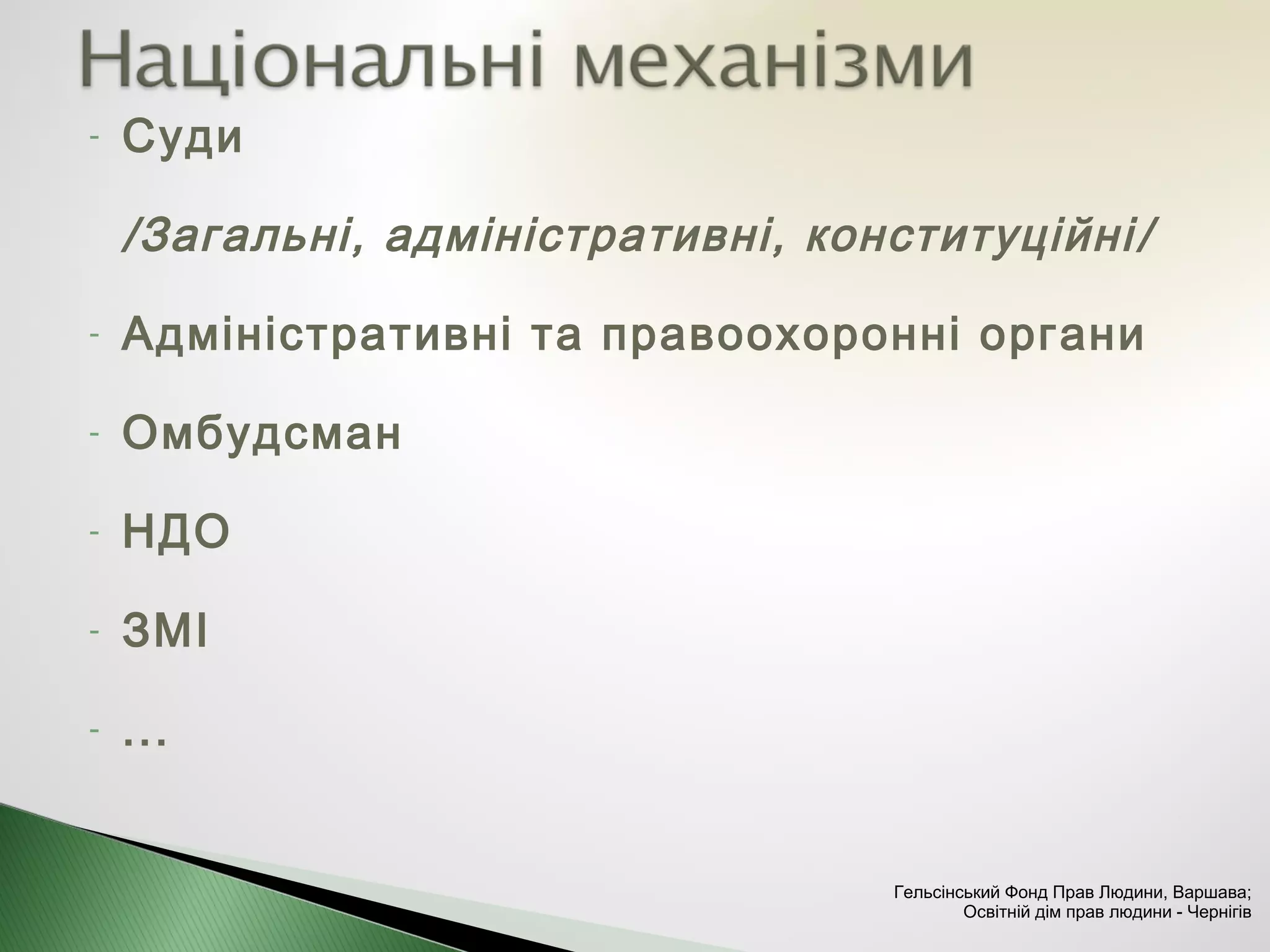 Національні механізми

- Суди

/Загальні, адміністративні, конституційні/

- Адміністративні та правоохоронні органи

- Омбудсман

- НДО

- ЗМІ

- …

Гельсінський Фонд Прав Людини, Варшава;
Освітній дім прав людини - Чернігів